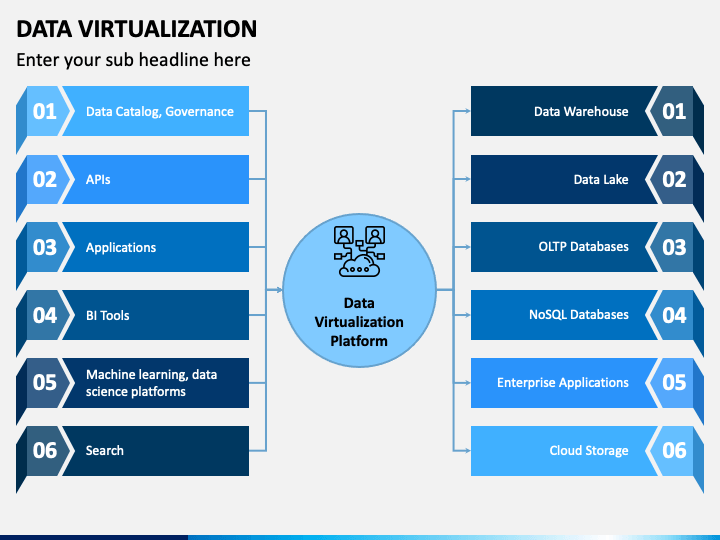 DATA VIRTUALIZATION

Enter your sub headline here

01 Data Catalog, Governance

02 APIs

03 Applications

04 BI Tools

05 Machine learning, data science platforms

06 Search

Data Virtualization Platform

Data Warehouse 01

Data Lake 02

OLTP Databases 03

NoSQL Databases 04

Enterprise Applications 05

Cloud Storage 06